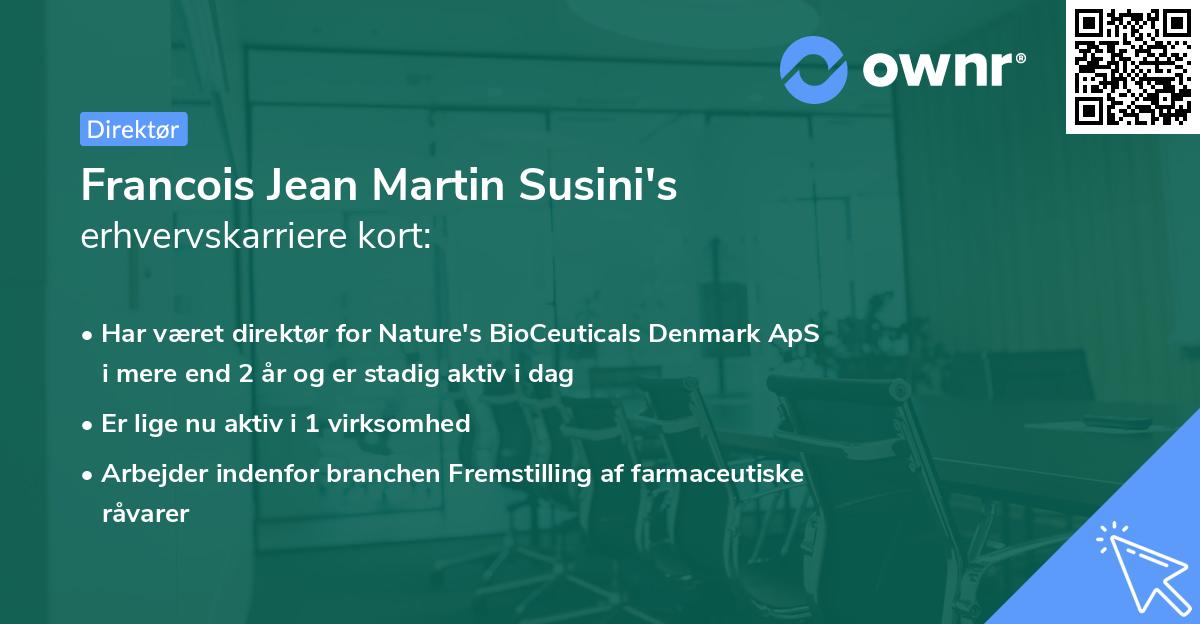 ownr®

Direktør

Francois Jean Martin Susini's
erhvervskarriere kort:

• Har været direktør for Nature's BioCeuticals Denmark ApS i mere end 2 år og er stadig aktiv i dag
• Er lige nu aktiv i 1 virksomhed
• Arbejder indenfor branchen Fremstilling af farmaceutiske råvarer